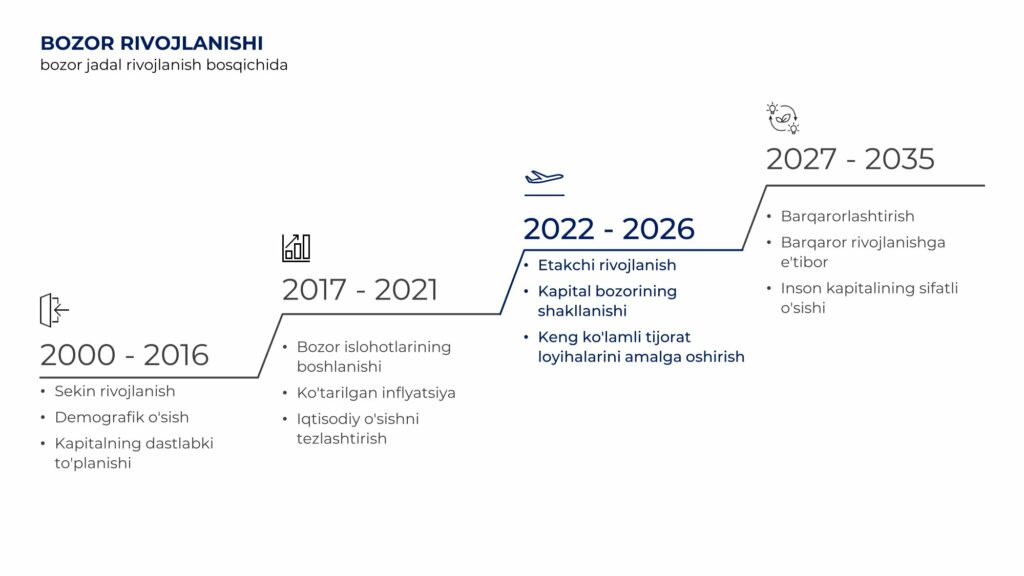 BOZOR RIVOJLANISHI
bozor jadal rivojlanish bosqichida

2000 - 2016
• Sekin rivojlanish
• Demografik o'sish
• Kapitalning dastlabki to'planishi

2017 - 2021
• Bozor islohotlarining boshlanishi
• Ko'tarilgan inflyatsiya
• Iqtisodiy o'sishni tezlashtirish

2022 - 2026
• Etakchi rivojlanish
• Kapital bozorining shakllanishi
• Keng ko'lamli tijorat loyihalarini amalga oshirish

2027 - 2035
• Barqarorlashtirish
• Barqaror rivojlanishga e'tibor
• Inson kapitalining sifatli o'sishi